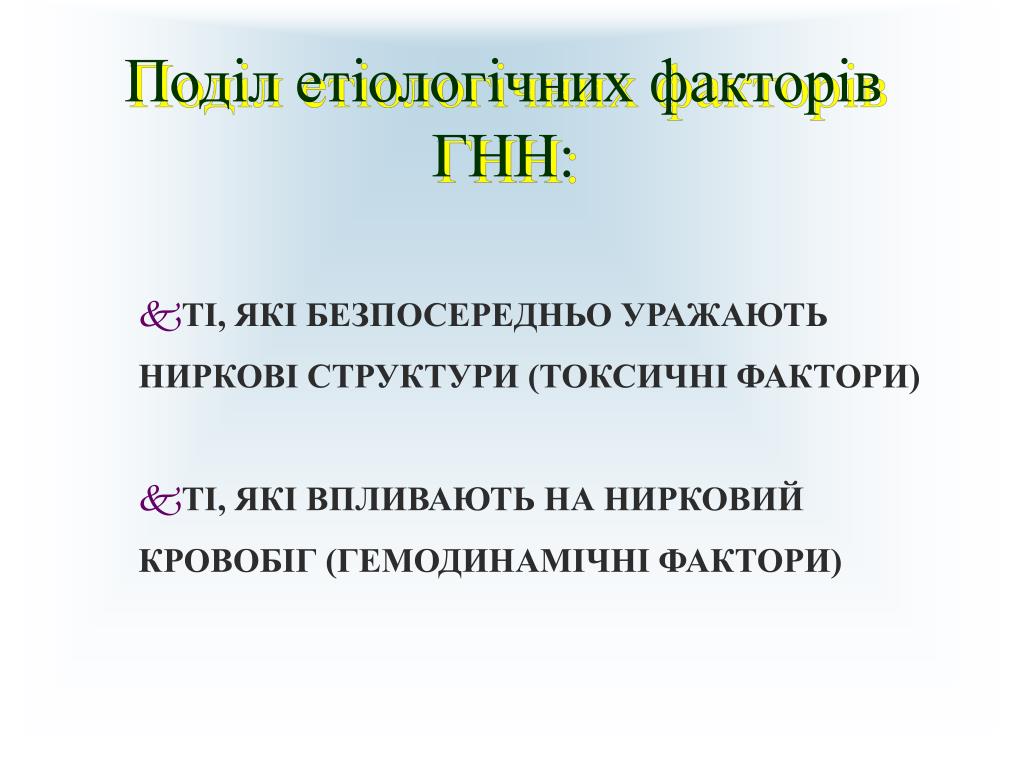 Поділ етіологічних факторів ГНН:

ТІ, ЯКІ БЕЗПОСЕРЕДНЬО УРАЖАЮТЬ НИРКОВІ СТРУКТУРИ (ТОКСИЧНІ ФАКТОРИ)

ТІ, ЯКІ ВПЛИВАЮТЬ НА НИРКОВИЙ КРОВОБІГ (ГЕМОДИНАМІЧНІ ФАКТОРИ)